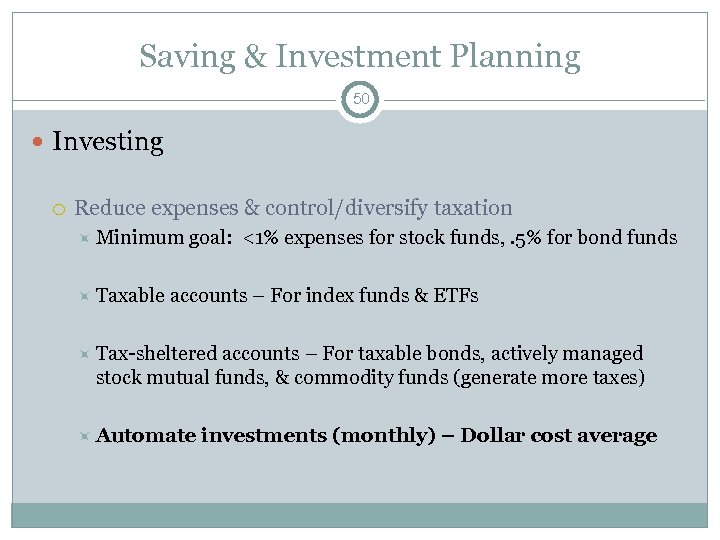 Saving & Investment Planning

50

Investing

Reduce expenses & control/diversify taxation

Minimum goal: <1% expenses for stock funds, .5% for bond funds

Taxable accounts – For index funds & ETFs

Tax-sheltered accounts – For taxable bonds, actively managed stock mutual funds, & commodity funds (generate more taxes)

Automate investments (monthly) – Dollar cost average